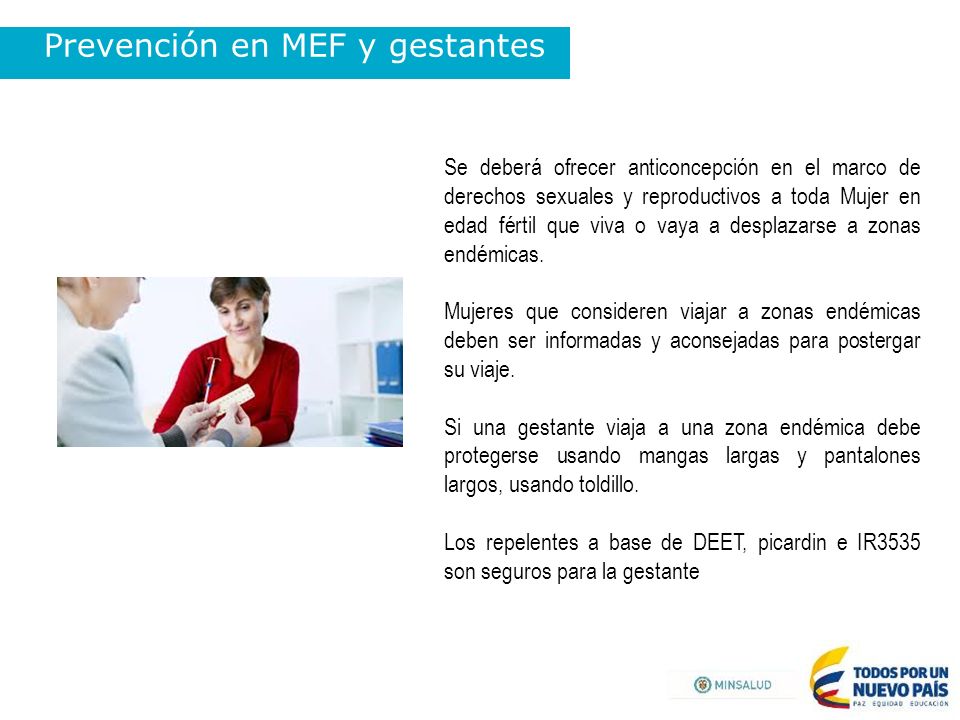 Prevención en MEF y gestantes

Se deberá ofrecer anticoncepción en el marco de derechos sexuales y reproductivos a toda Mujer en edad fértil que viva o vaya a desplazarse a zonas endémicas.

Mujeres que consideren viajar a zonas endémicas deben ser informadas y aconsejadas para postergar su viaje.

Si una gestante viaja a una zona endémica debe protegerse usando mangas largas y pantalones largos, usando toldillo.

Los repelentes a base de DEET, picardin e IR3535 son seguros para la gestante

MINSALUD

TODOS POR UN NUEVO PAÍS
PAZ EQUIDAD EDUCACIÓN